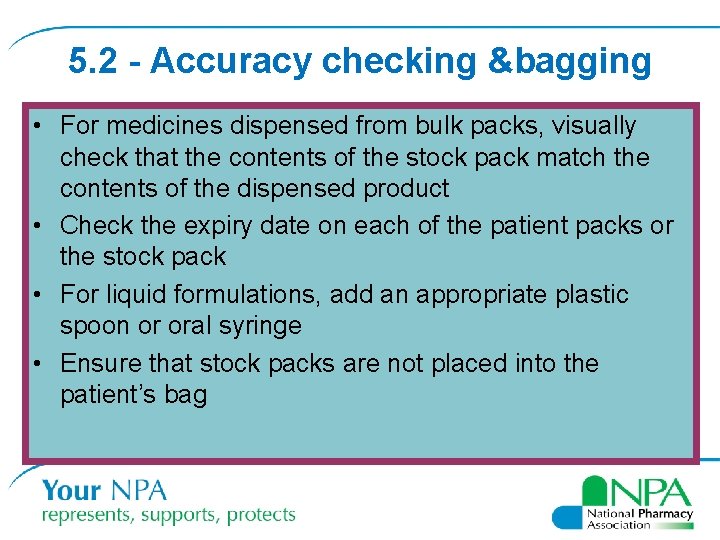 5.2 - Accuracy checking &bagging

• For medicines dispensed from bulk packs, visually check that the contents of the stock pack match the contents of the dispensed product
• Check the expiry date on each of the patient packs or the stock pack
• For liquid formulations, add an appropriate plastic spoon or oral syringe
• Ensure that stock packs are not placed into the patient's bag

Your NPA
represents, supports, protects

NPA
National Pharmacy Association